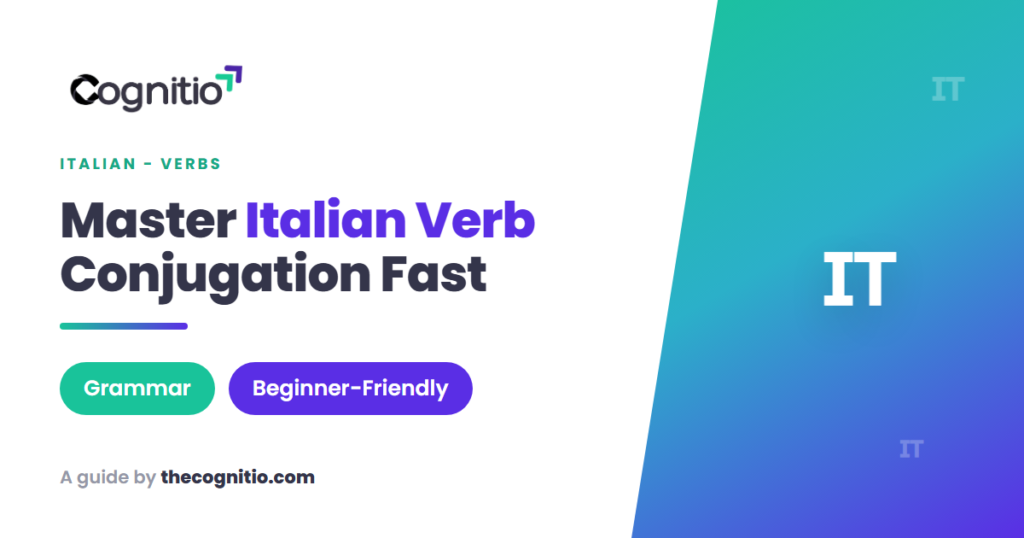 Cognitio

ITALIAN - VERBS

Master Italian Verb Conjugation Fast

Grammar

Beginner-Friendly

A guide by thecognitio.com

IT

IT

IT